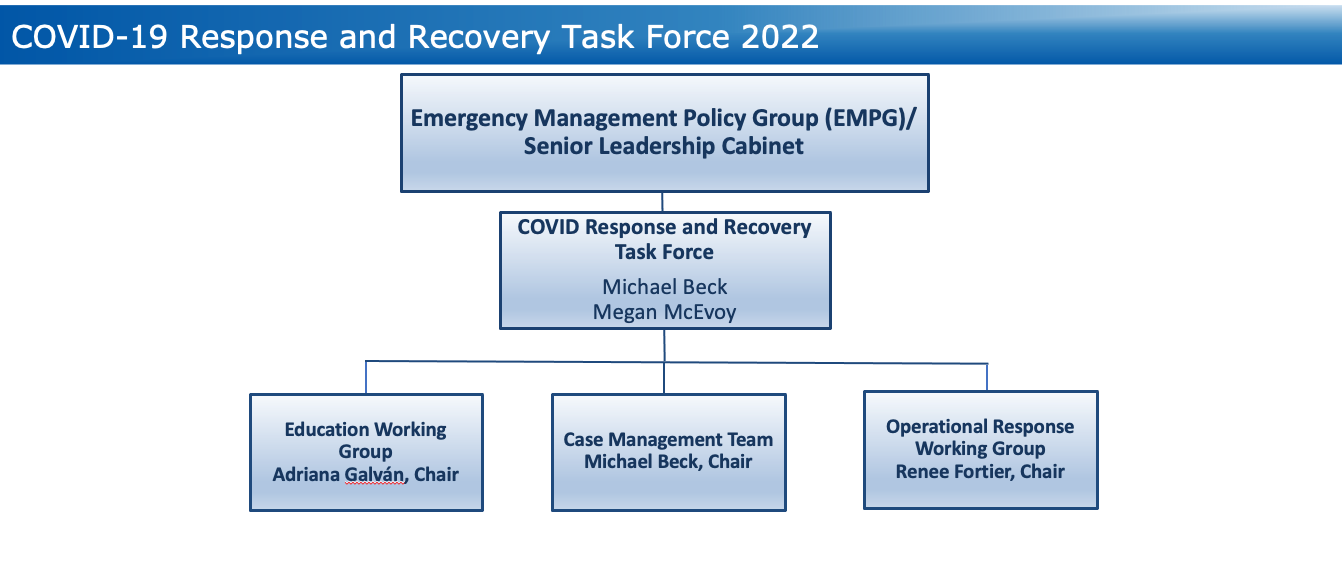 COVID-19 Response and Recovery Task Force 2022

Emergency Management Policy Group (EMPG)/ Senior Leadership Cabinet

COVID Response and Recovery Task Force

Michael Beck
Megan McEvoy

Education Working Group
Adriana Galván, Chair

Case Management Team
Michael Beck, Chair

Operational Response Working Group
Renee Fortier, Chair